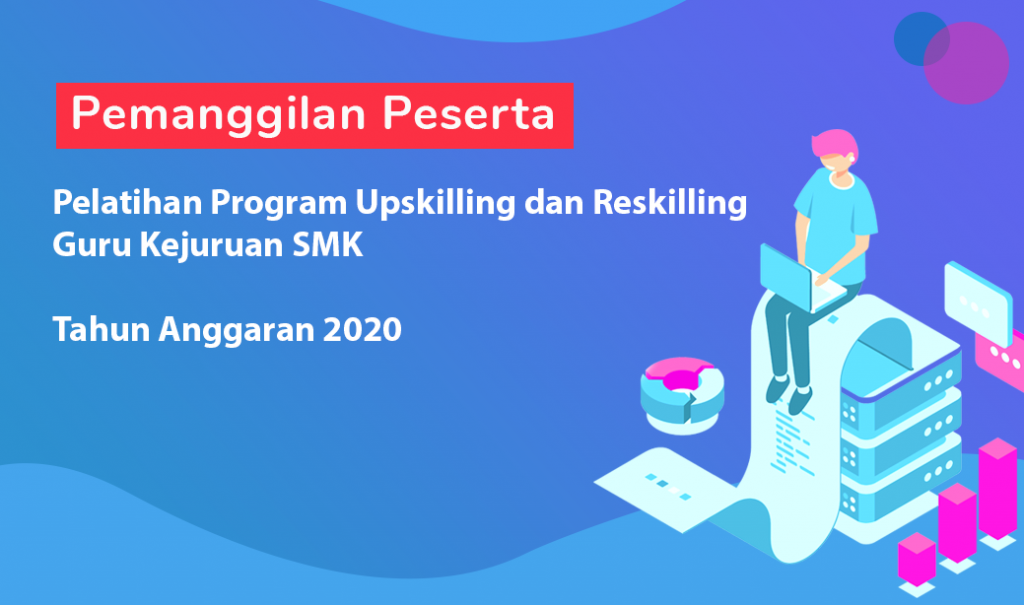 Pemanggilan Peserta

Pelatihan Program Upskilling dan Reskilling Guru Kejuruan SMK

Tahun Anggaran 2020